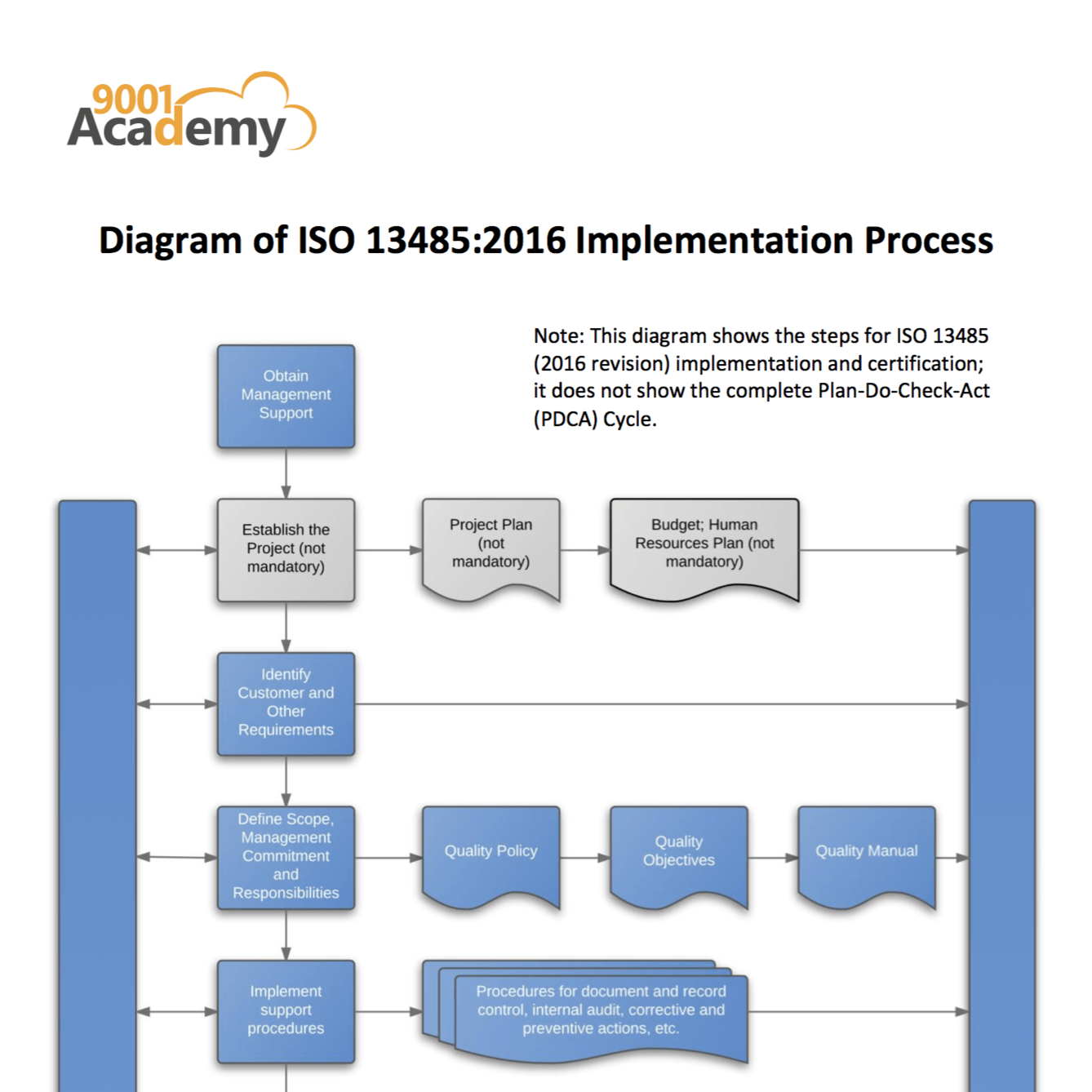 9001 Academy

Diagram of ISO 13485:2016 Implementation Process

Note: This diagram shows the steps for ISO 13485 (2016 revision) implementation and certification; it does not show the complete Plan-Do-Check-Act (PDCA) Cycle.

Obtain Management Support

Establish the Project (not mandatory)

Project Plan (not mandatory)

Budget; Human Resources Plan (not mandatory)

Identify Customer and Other Requirements

Define Scope, Management Commitment and Responsibilities

Quality Policy

Quality Objectives

Quality Manual

Implement support procedures

Procedures for document and record control, internal audit, corrective and preventive actions, etc.